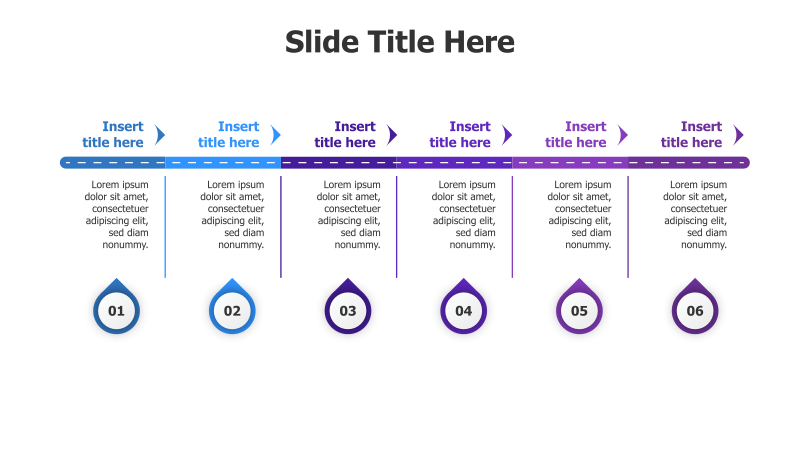 Slide Title Here

Insert title here

Lorem ipsum dolor sit amet, consectetuer adipiscing elit, sed diam nonummy.

01

Insert title here

Lorem ipsum dolor sit amet, consectetuer adipiscing elit, sed diam nonummy.

02

Insert title here

Lorem ipsum dolor sit amet, consectetuer adipiscing elit, sed diam nonummy.

03

Insert title here

Lorem ipsum dolor sit amet, consectetuer adipiscing elit, sed diam nonummy.

04

Insert title here

Lorem ipsum dolor sit amet, consectetuer adipiscing elit, sed diam nonummy.

05

Insert title here

Lorem ipsum dolor sit amet, consectetuer adipiscing elit, sed diam nonummy.

06